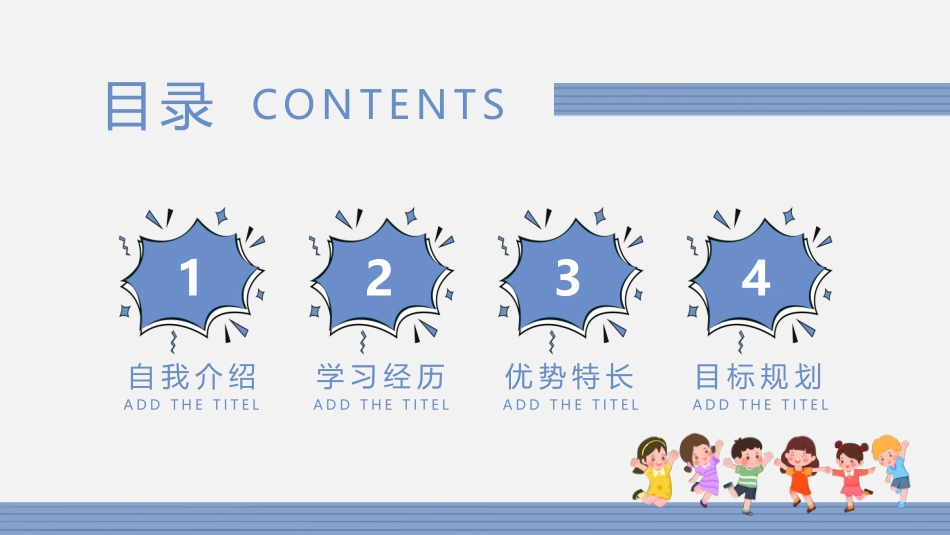 目录 CONTENTS

1
自我介绍
ADD THE TITEL

2
学习经历
ADD THE TITEL

3
优势特长
ADD THE TITEL

4
目标规划
ADD THE TITEL